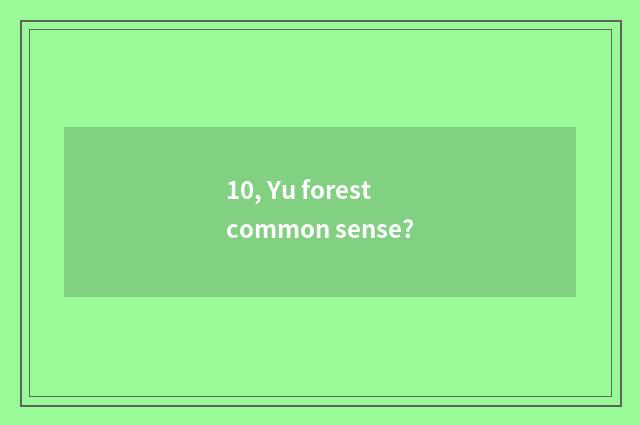 10, Yu forest common sense?